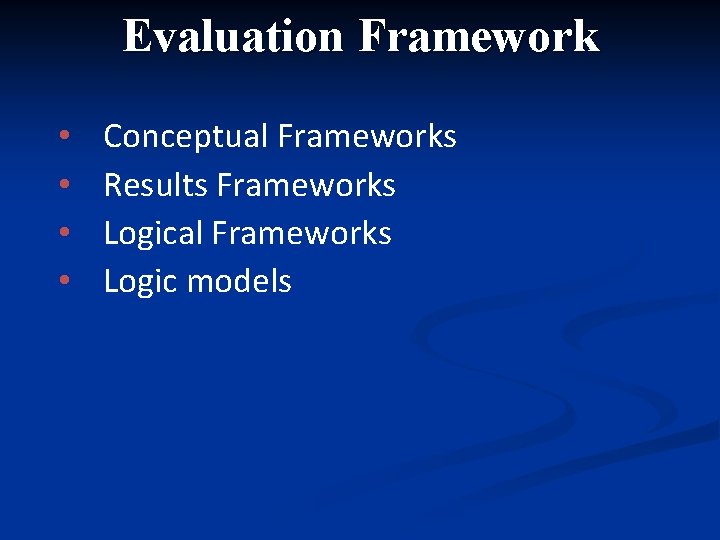 Evaluation Framework

• Conceptual Frameworks
• Results Frameworks
• Logical Frameworks
• Logic models